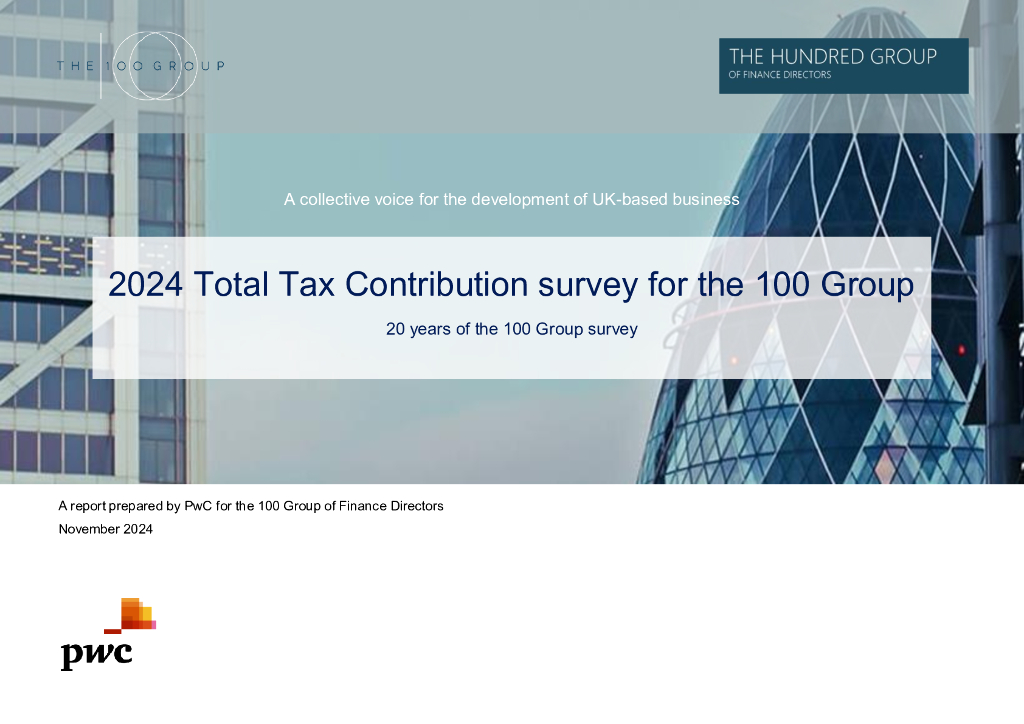 THE 100 GROUP

THE HUNDRED GROUP
OF FINANCE DIRECTORS

A collective voice for the development of UK-based business

2024 Total Tax Contribution survey for the 100 Group

20 years of the 100 Group survey

A report prepared by PwC for the 100 Group of Finance Directors
November 2024

pwc